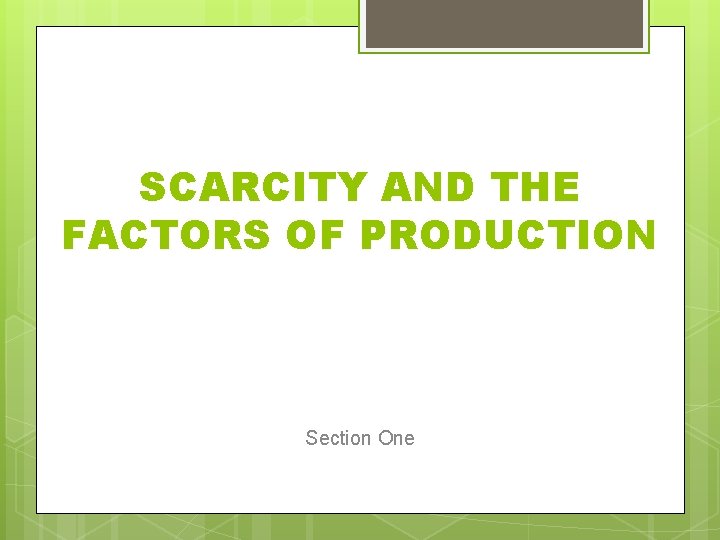 SCARCITY AND THE FACTORS OF PRODUCTION

Section One